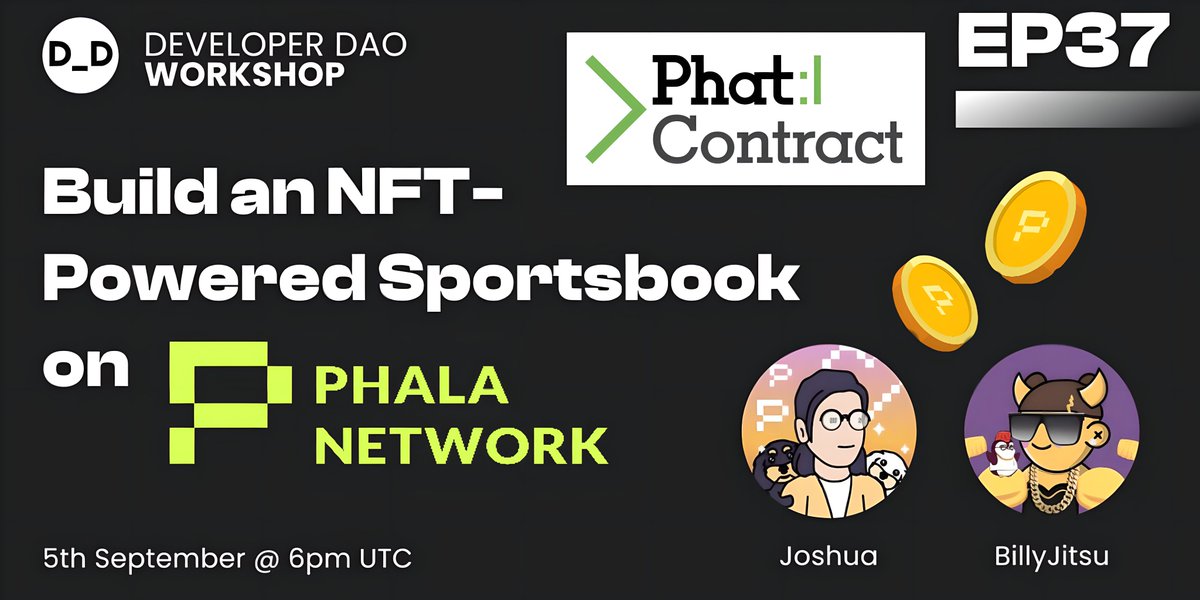 D_D DEVELOPER DAO WORKSHOP

Phat:l Contract

EP37

Build an NFT-Powered Sportsbook on

PHALA NETWORK

5th September @ 6pm UTC

Joshua

BillyJitsu